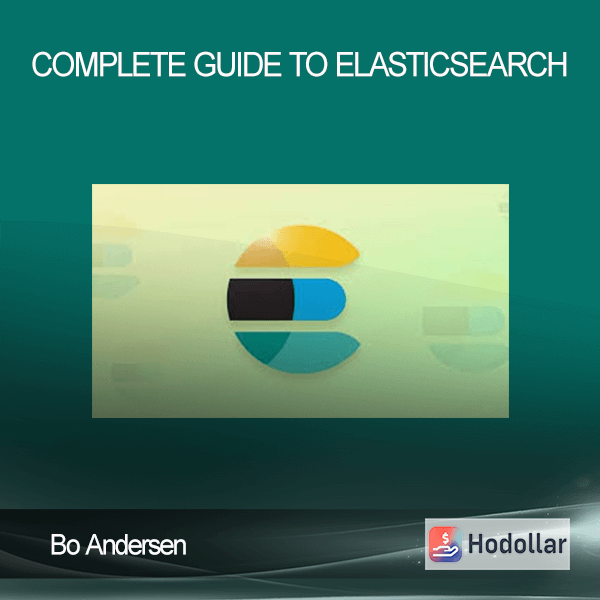 COMPLETE GUIDE TO ELASTICSEARCH

Bo Andersen

Hodollar